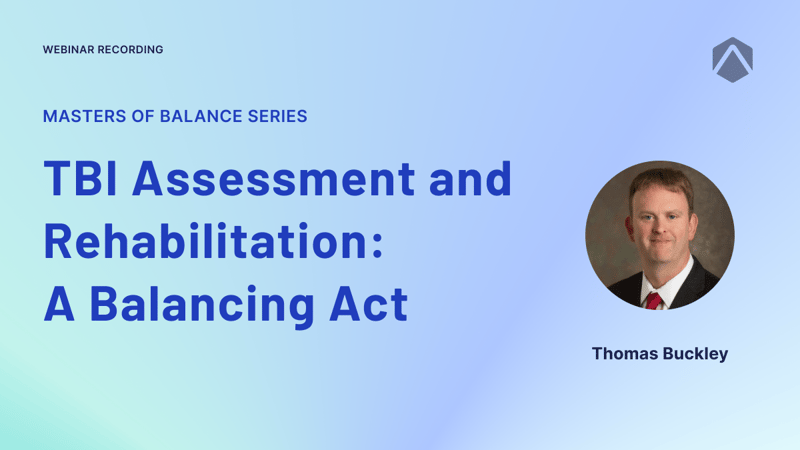 WEBINAR RECORDING

MASTERS OF BALANCE SERIES

TBI Assessment and Rehabilitation: A Balancing Act

Thomas Buckley